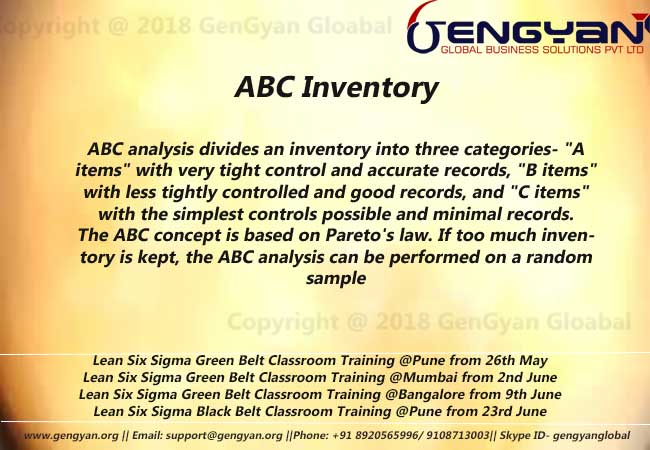 opyright @ 2018 GenGyan Gloabal

GENGYAN
GLOBAL BUSINESS SOLUTIONS PVT LTD

ABC Inventory

ABC analysis divides an inventory into three categories- "A items" with very tight control and accurate records, "B items" with less tightly controlled and good records, and "C items" with the simplest controls possible and minimal records. The ABC concept is based on Pareto's law. If too much inventory is kept, the ABC analysis can be performed on a random sample

Copyright @ 2018 GenGyan Gloabal

Lean Six Sigma Green Belt Classroom Training @Pune from 26th May
Lean Six Sigma Green Belt Classroom Training @Mumbai from 2nd June
Lean Six Sigma Green Belt Classroom Training @Bangalore from 9th June
Lean Six Sigma Black Belt Classroom Training @Pune from 23rd June

www.gengyan.org || Email: support@gengyan.org ||Phone: +91 8920565996/ 9108713003|| Skype ID- gengyanglobal